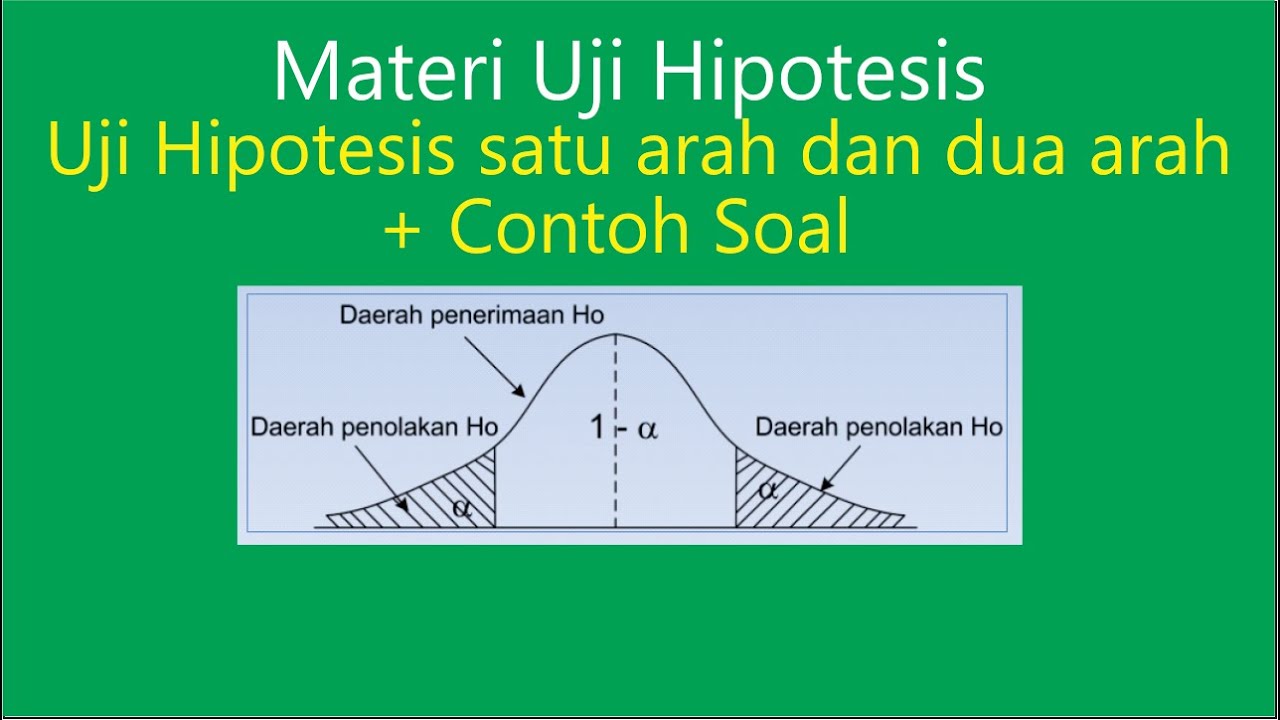 Materi Uji Hipotesis
Uji Hipotesis satu arah dan dua arah
+ Contoh Soal

Daerah penerimaan Ho
Daerah penolakan Ho
$1 - \alpha$
Daerah penolakan Ho
$\alpha$
$\alpha$